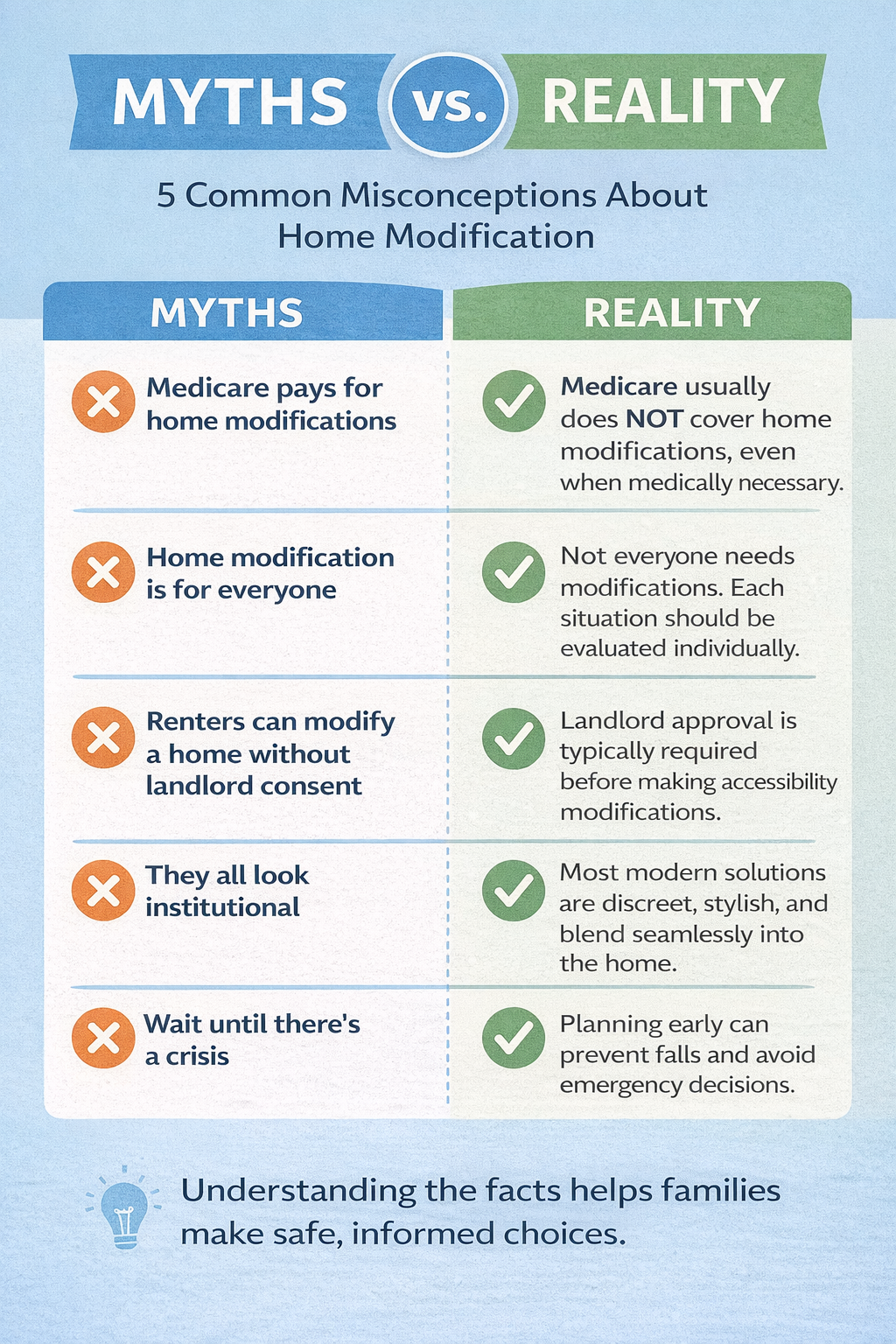 MYTHS vs. REALITY

5 Common Misconceptions About Home Modification

| MYTHS | REALITY |
|---|---|
| Medicare pays for home modifications | Medicare usually does NOT cover home modifications, even when medically necessary. |
| Home modification is for everyone | Not everyone needs modifications. Each situation should be evaluated individually. |
| Renters can modify a home without landlord consent | Landlord approval is typically required before making accessibility modifications. |
| They all look institutional | Most modern solutions are discreet, stylish, and blend seamlessly into the home. |
| Wait until there's a crisis | Planning early can prevent falls and avoid emergency decisions. |

Understanding the facts helps families make safe, informed choices.